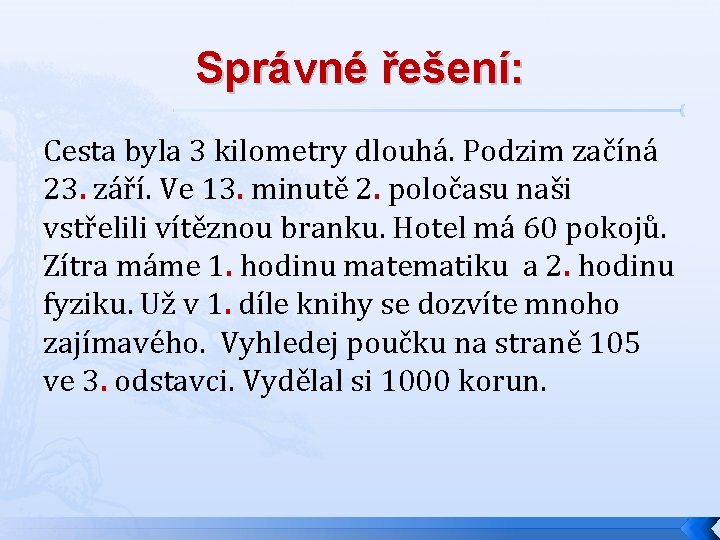 Správné řešení:

Cesta byla 3 kilometry dlouhá. Podzim začíná 23. září. Ve 13. minutě 2. poločasu naši vstřelili vítěznou branku. Hotel má 60 pokojů. Zítra máme 1. hodinu matematiku a 2. hodinu fyziku. Už v 1. díle knihy se dozvíte mnoho zajímavého. Vyhledej poučku na straně 105 ve 3. odstavci. Vydělal si 1000 korun.